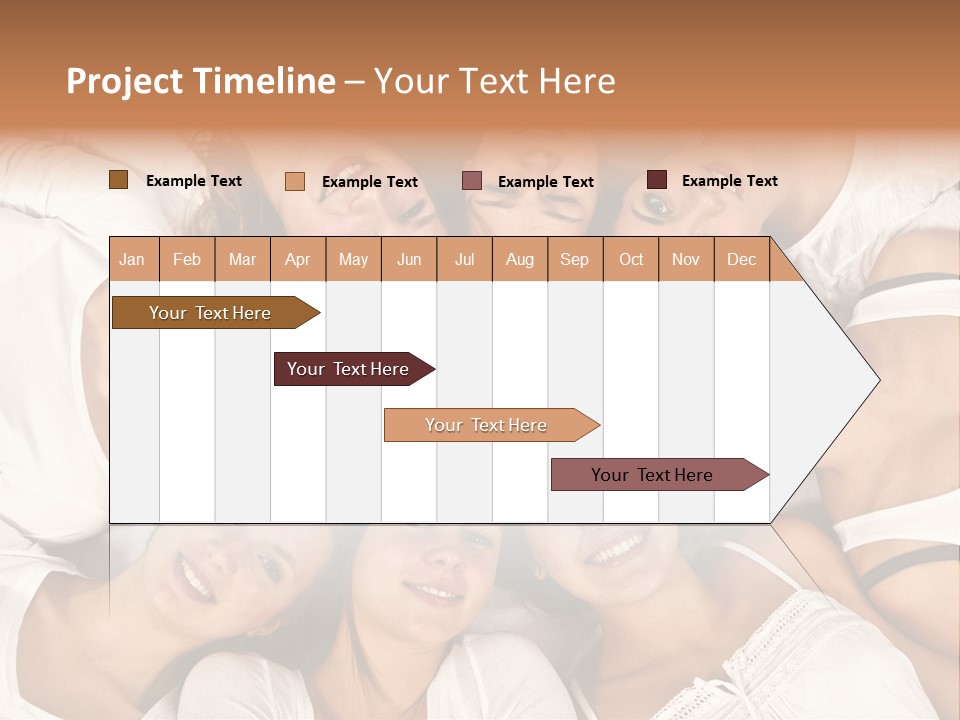 Project Timeline – Your Text Here

Example Text
Example Text
Example Text
Example Text

| Jan | Feb | Mar | Apr | May | Jun | Jul | Aug | Sep | Oct | Nov | Dec |
|---|---|---|---|---|---|---|---|---|---|---|---|

Your Text Here
Your Text Here
Your Text Here
Your Text Here